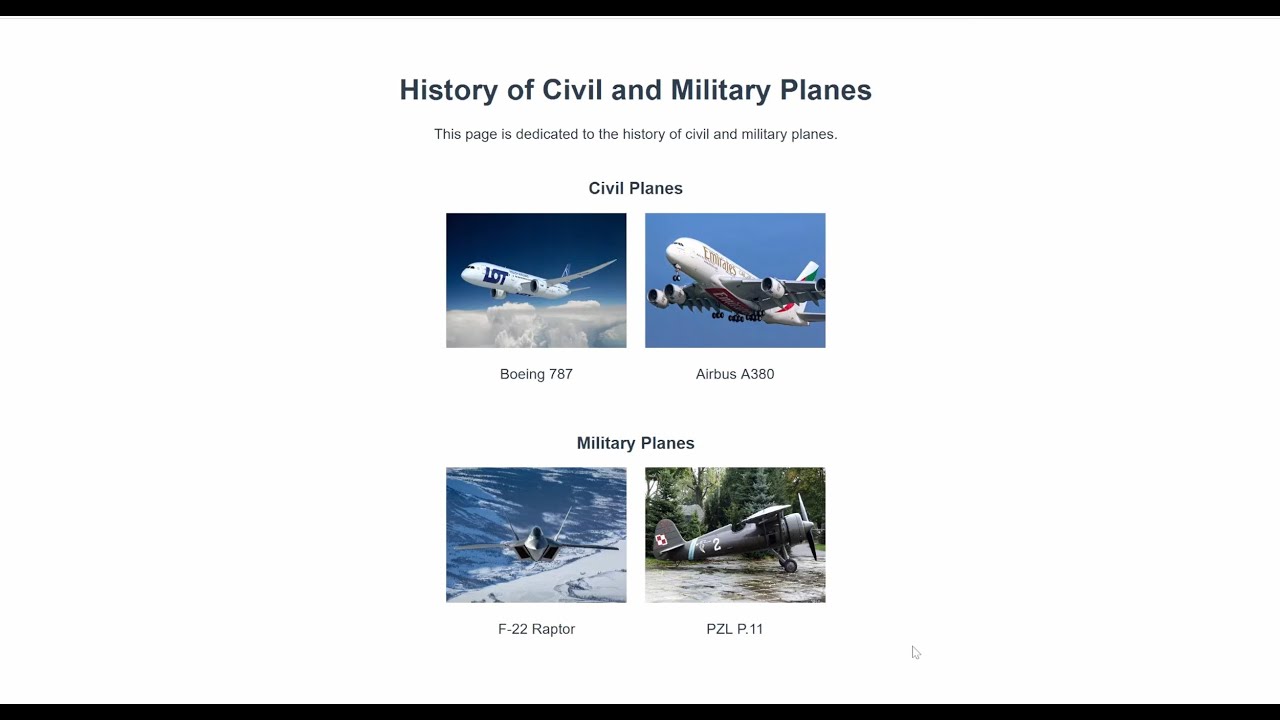 History of Civil and Military Planes

This page is dedicated to the history of civil and military planes.

Civil Planes

LOT

Emirates

Boeing 787

Airbus A380

Military Planes

2

F-22 Raptor

PZL P.11